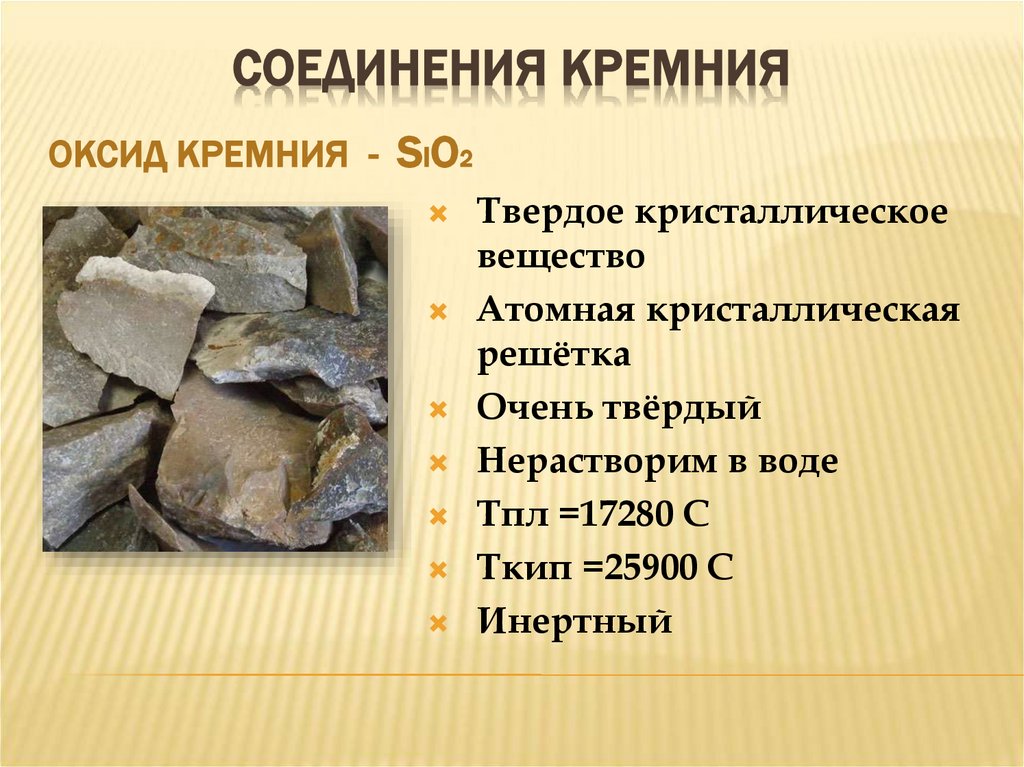 СОЕДИНЕНИЯ КРЕМНИЯ

ОКСИД КРЕМНИЯ - $SiO_2$

Твердое кристаллическое вещество

Атомная кристаллическая решётка

Очень твёрдый

Нерастворим в воде

Тпл =17280 С

Ткип =25900 С

Инертный